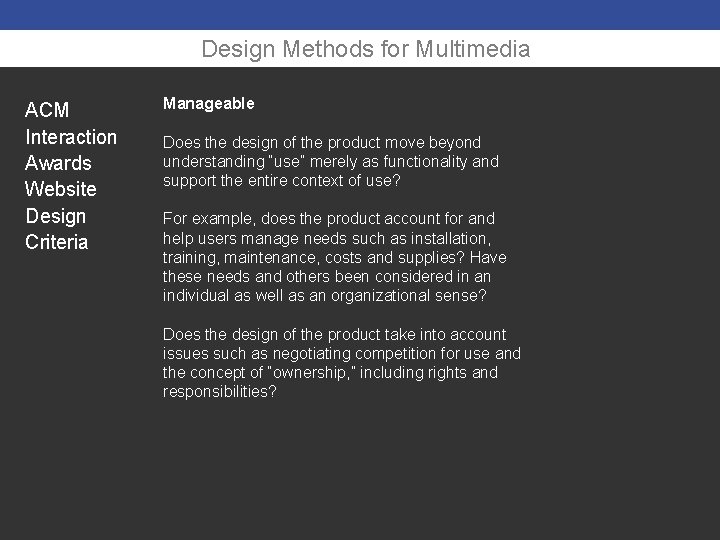 Design Methods for Multimedia

ACM Interaction Awards Website Design Criteria

Manageable

Does the design of the product move beyond understanding "use" merely as functionality and support the entire context of use?

For example, does the product account for and help users manage needs such as installation, training, maintenance, costs and supplies? Have these needs and others been considered in an individual as well as an organizational sense?

Does the design of the product take into account issues such as negotiating competition for use and the concept of "ownership," including rights and responsibilities?